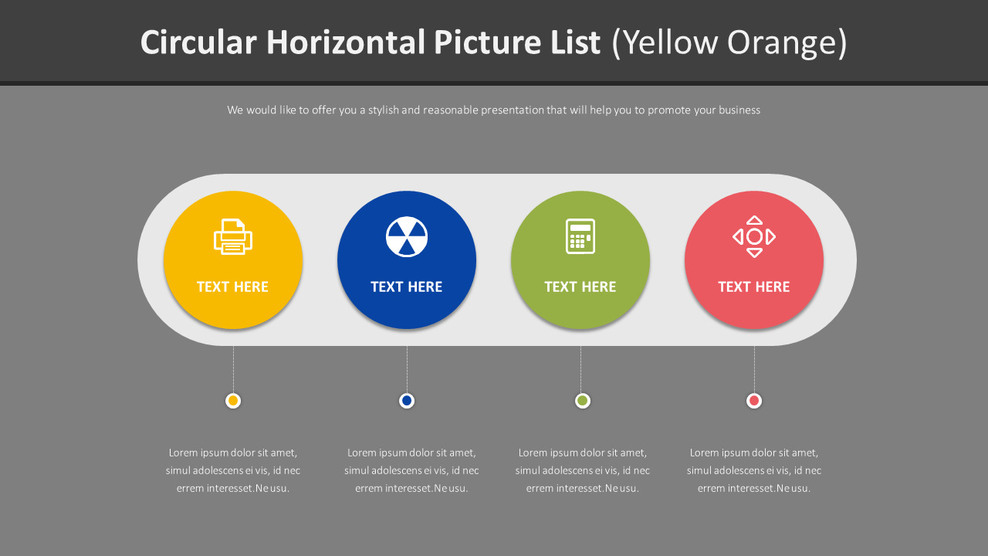 Circular Horizontal Picture List (Yellow Orange)

We would like to offer you a stylish and reasonable presentation that will help you to promote your business

TEXT HERE

TEXT HERE

TEXT HERE

TEXT HERE

Lorem ipsum dolor sit amet, simul adolescens ei vis, id nec errem interesset.Ne usu.

Lorem ipsum dolor sit amet, simul adolescens ei vis, id nec errem interesset.Ne usu.

Lorem ipsum dolor sit amet, simul adolescens ei vis, id nec errem interesset.Ne usu.

Lorem ipsum dolor sit amet, simul adolescens ei vis, id nec errem interesset.Ne usu.